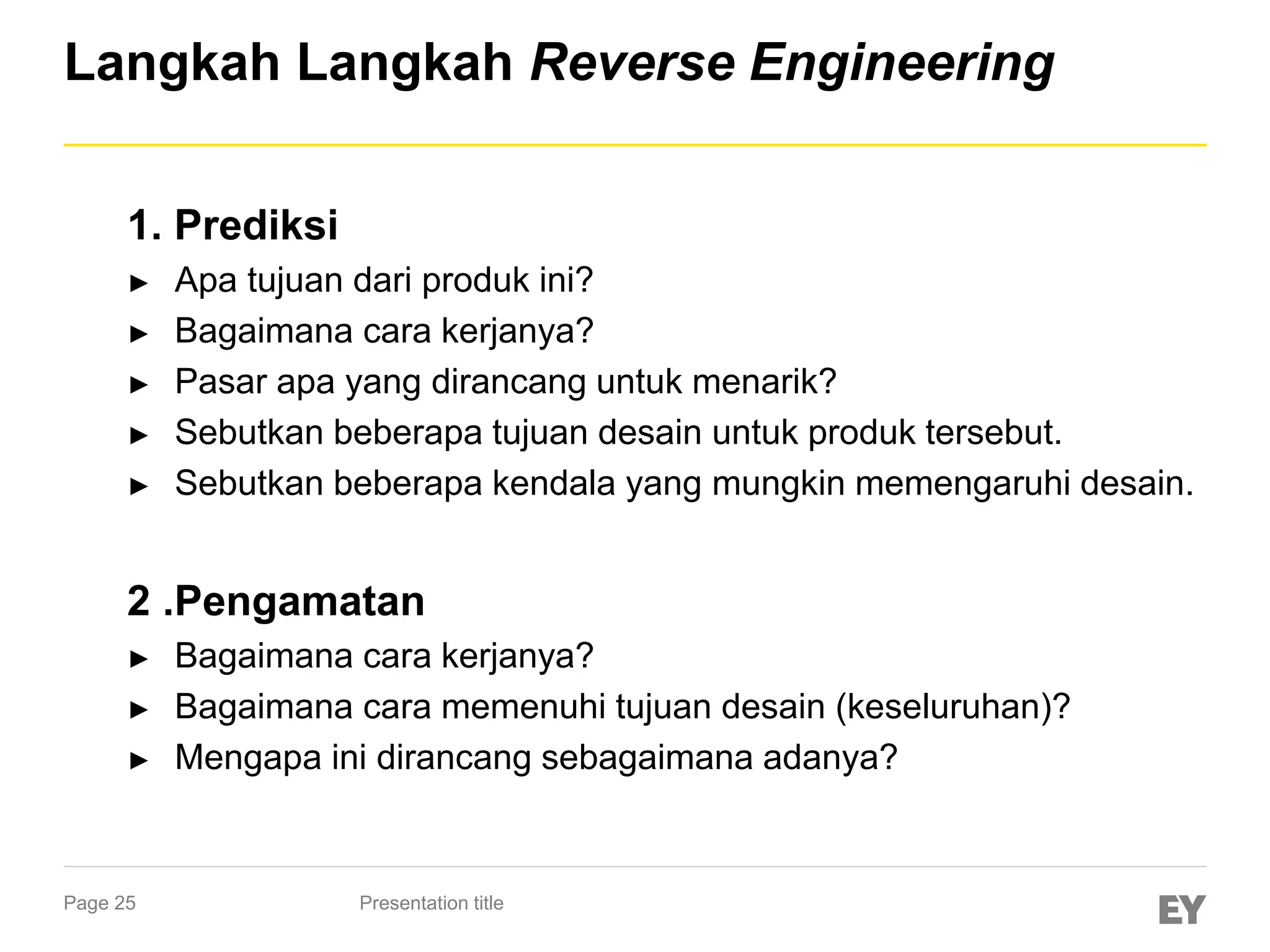 Langkah Langkah Reverse Engineering

1. Prediksi
► Apa tujuan dari produk ini?
► Bagaimana cara kerjanya?
► Pasar apa yang dirancang untuk menarik?
► Sebutkan beberapa tujuan desain untuk produk tersebut.
► Sebutkan beberapa kendala yang mungkin memengaruhi desain.

2 .Pengamatan
► Bagaimana cara kerjanya?
► Bagaimana cara memenuhi tujuan desain (keseluruhan)?
► Mengapa ini dirancang sebagaimana adanya?

Page 25 Presentation title EY